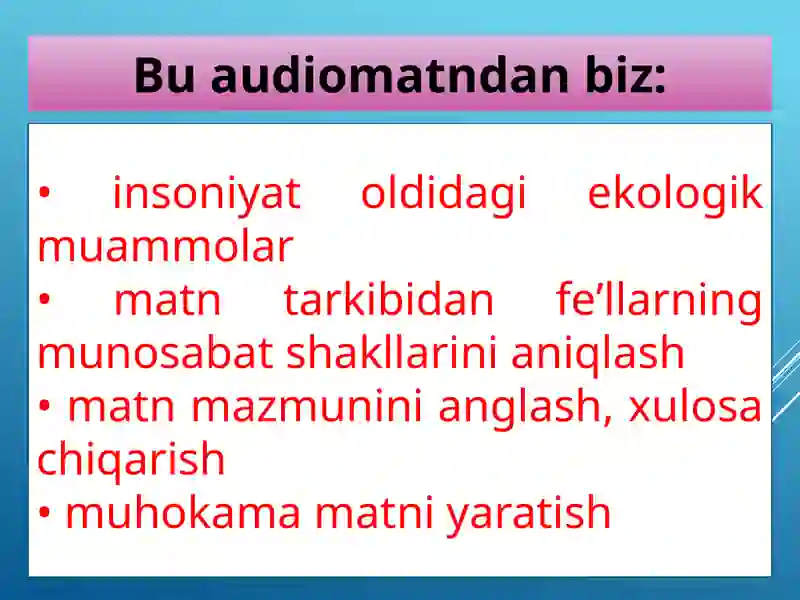 Bu audiomatndan biz:

• insoniyat oldidagi ekologik muammolar
• matn tarkibidan fe’llarning munosabat shakllarini aniqlash
• matn mazmunini anglash, xulosa chiqarish
• muhokama matni yaratish